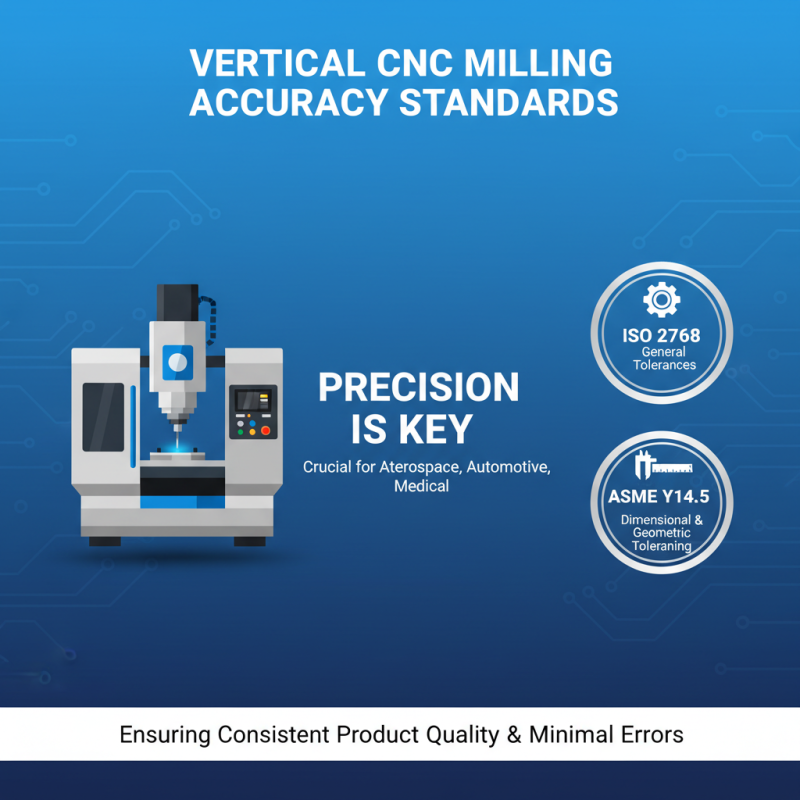 VERTICAL CNC MILLING ACCURACY STANDARDS

PRECISION IS KEY

Crucial for Aterospace, Automotive, Medical

ISO 2768
General Tolerances

ASME Y14.5
Dimensional & Geometric Toleraning

Ensuring Consistent Product Quality & Minimal Errors